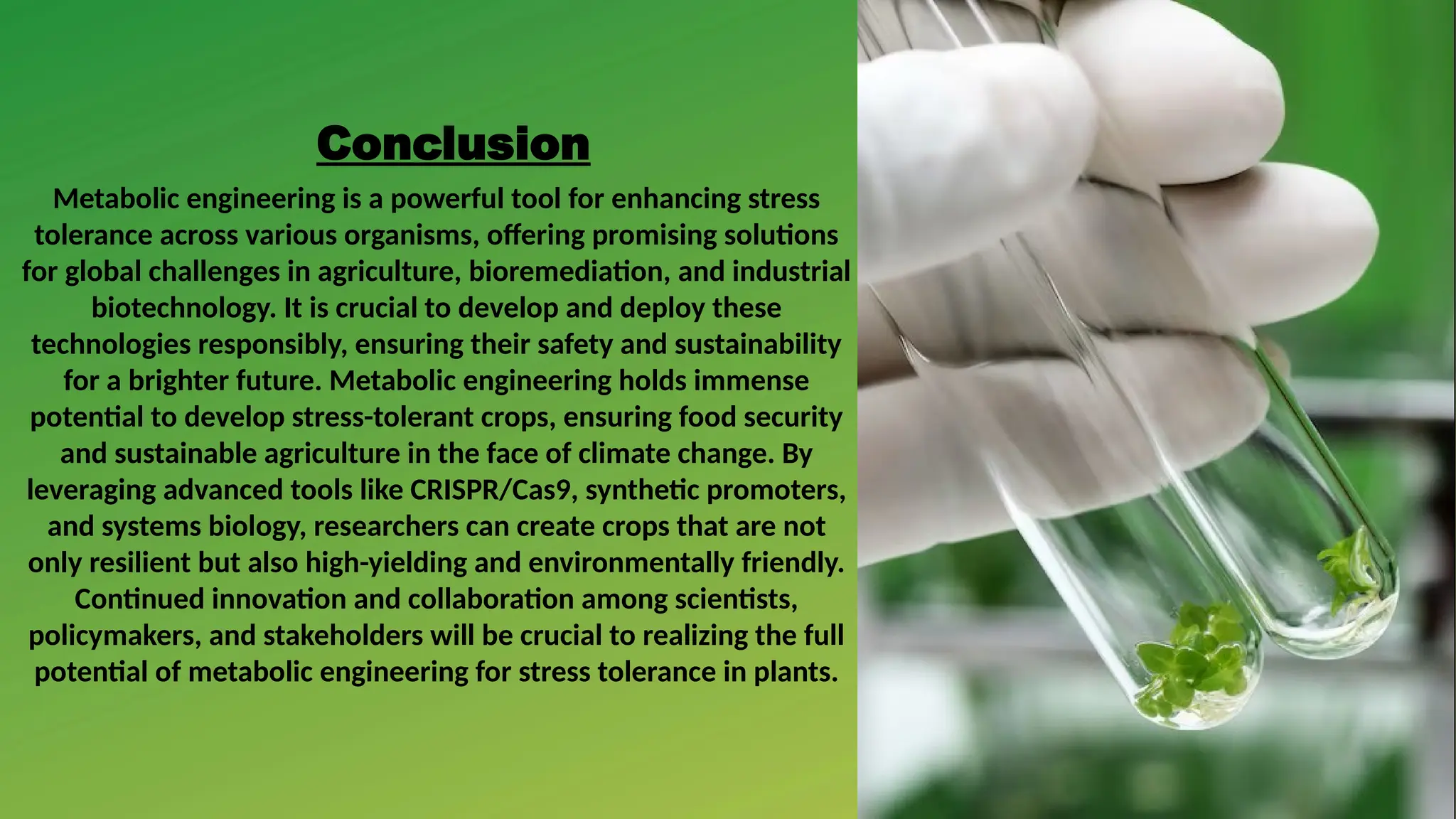 Conclusion

Metabolic engineering is a powerful tool for enhancing stress tolerance across various organisms, offering promising solutions for global challenges in agriculture, bioremediation, and industrial biotechnology. It is crucial to develop and deploy these technologies responsibly, ensuring their safety and sustainability for a brighter future. Metabolic engineering holds immense potential to develop stress-tolerant crops, ensuring food security and sustainable agriculture in the face of climate change. By leveraging advanced tools like CRISPR/Cas9, synthetic promoters, and systems biology, researchers can create crops that are not only resilient but also high-yielding and environmentally friendly. Continued innovation and collaboration among scientists, policymakers, and stakeholders will be crucial to realizing the full potential of metabolic engineering for stress tolerance in plants.